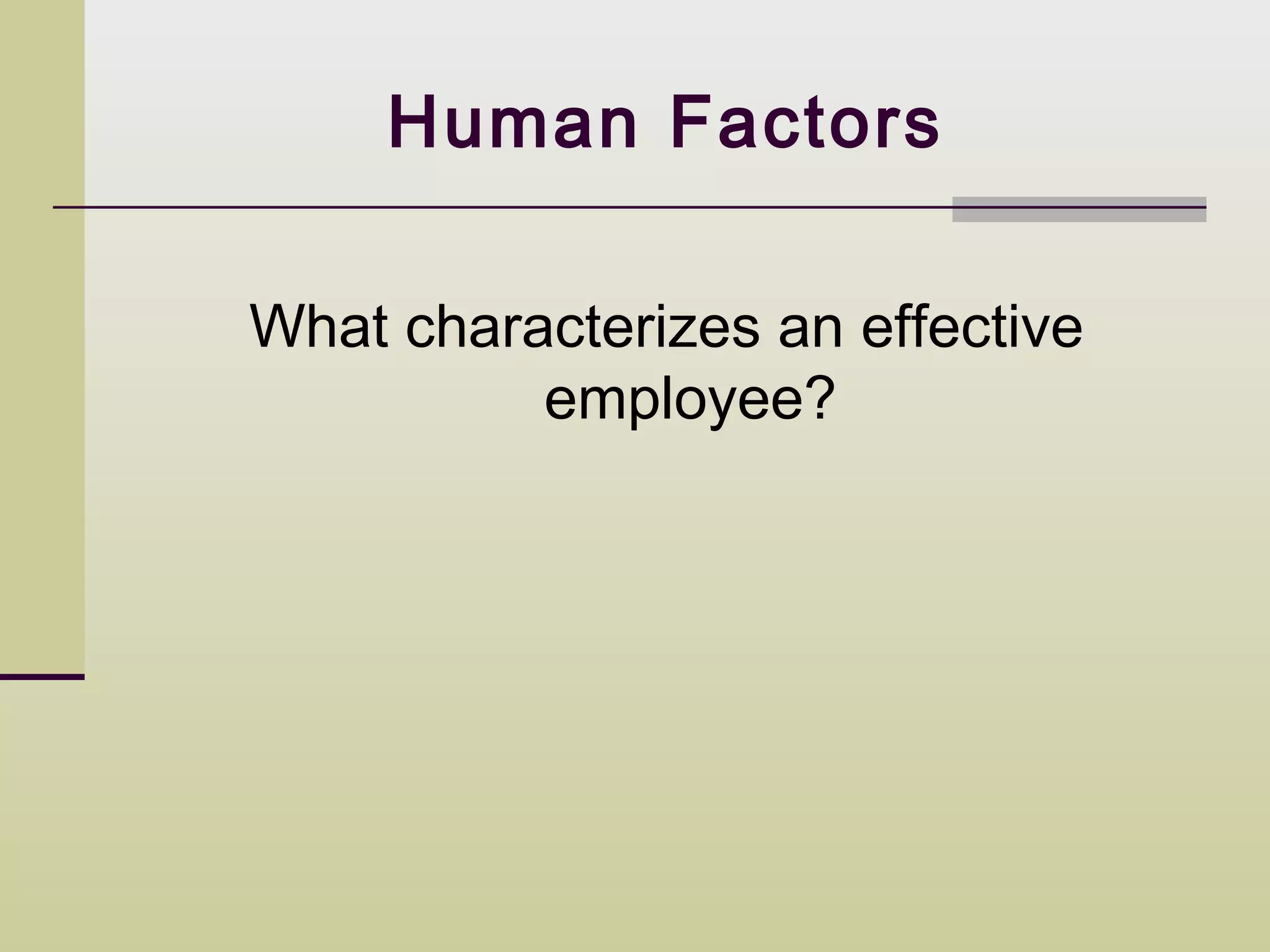 Human Factors

What characterizes an effective employee?